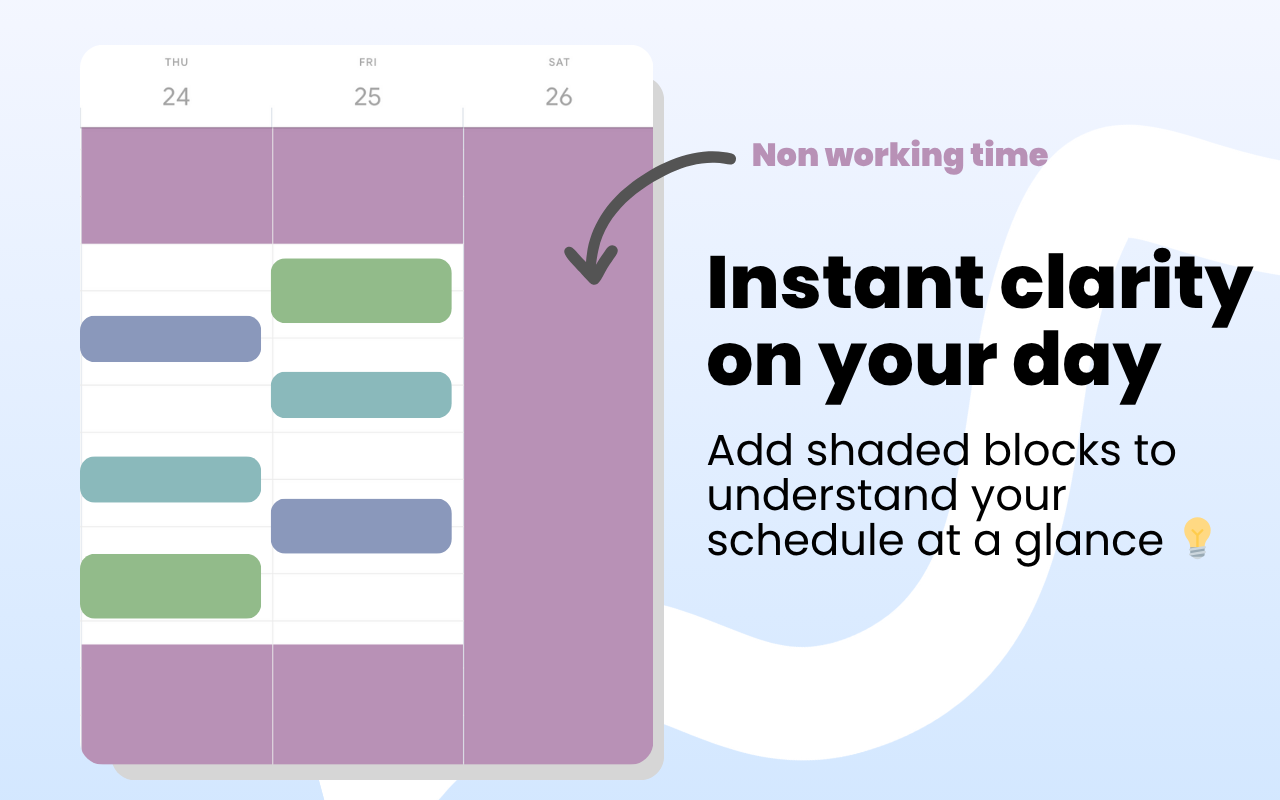 THU
24

FRI
25

SAT
26

Non working time

Instant clarity on your day

Add shaded blocks to understand your schedule at a glance 💡